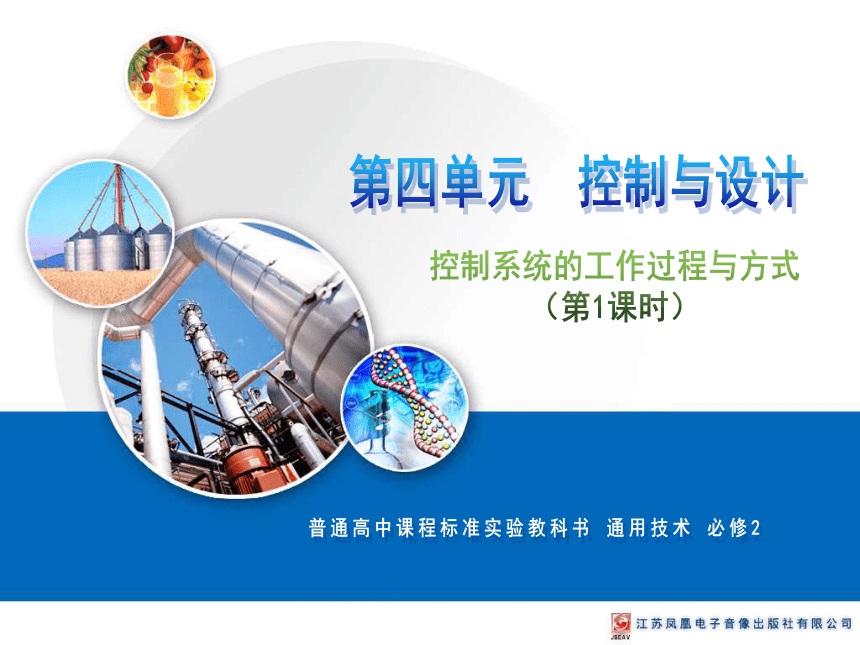 第四单元　控制与设计

控制系统的工作过程与方式
（第1课时）

普通高中课程标准实验教科书　通用技术　必修2

JSEAV 江苏凤凰电子音像出版社有限公司